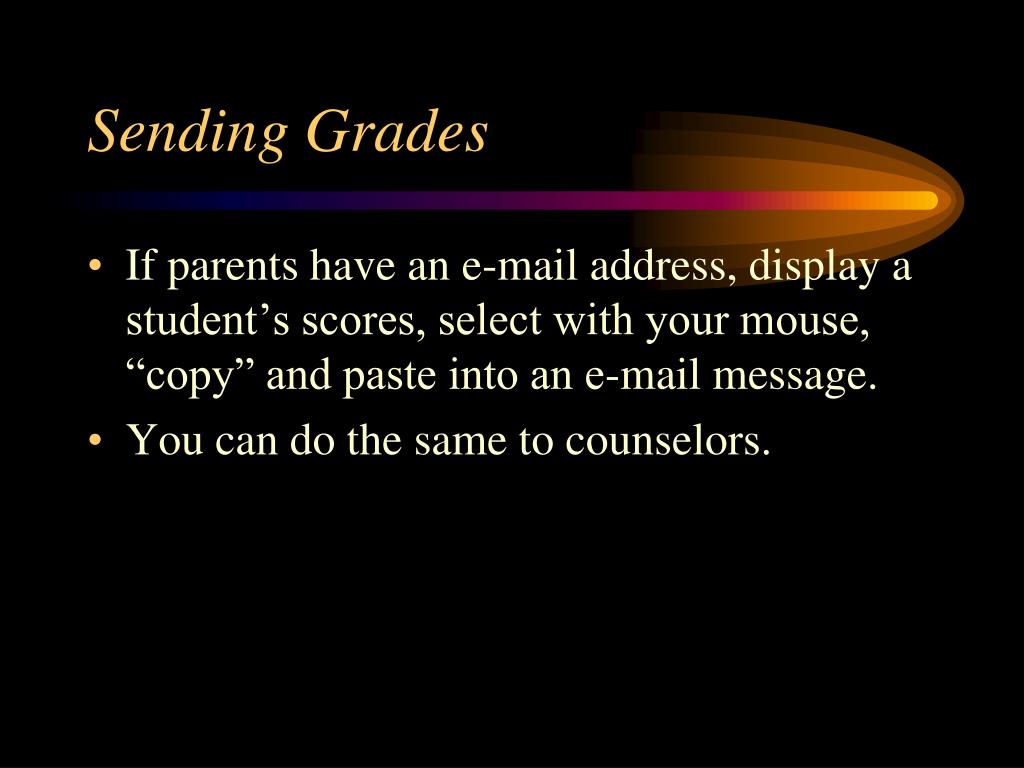 Sending Grades

• If parents have an e-mail address, display a student’s scores, select with your mouse, “copy” and paste into an e-mail message.
• You can do the same to counselors.